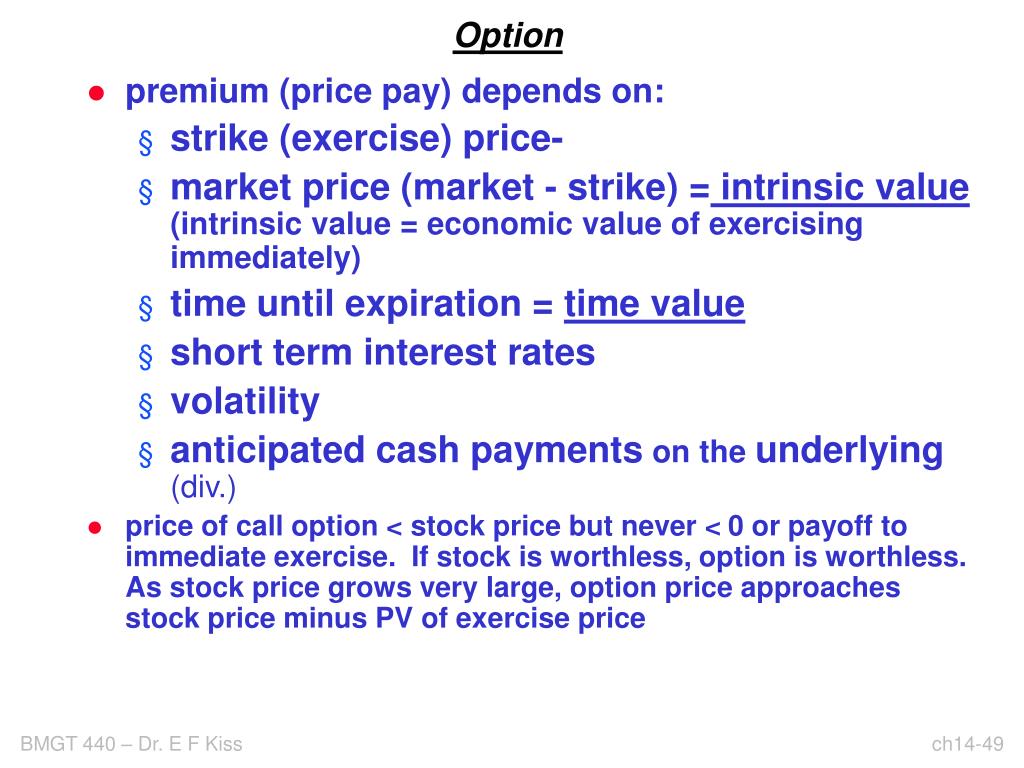 Option

● premium (price pay) depends on:
§ strike (exercise) price-
§ market price (market - strike) = intrinsic value (intrinsic value = economic value of exercising immediately)
§ time until expiration = time value
§ short term interest rates
§ volatility
§ anticipated cash payments on the underlying (div.)

● price of call option < stock price but never < 0 or payoff to immediate exercise. If stock is worthless, option is worthless. As stock price grows very large, option price approaches stock price minus PV of exercise price

BMGT 440 – Dr. E F Kiss

ch14-49